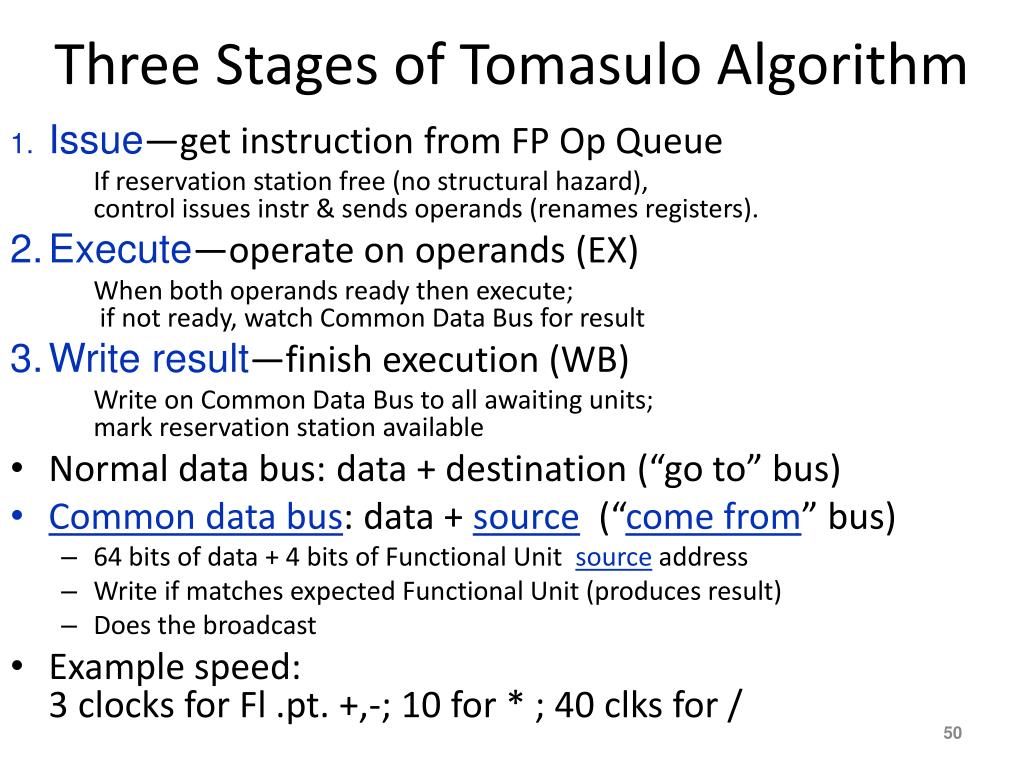 Three Stages of Tomasulo Algorithm

1. Issue—get instruction from FP Op Queue

If reservation station free (no structural hazard), control issues instr & sends operands (renames registers).

2. Execute—operate on operands (EX)

When both operands ready then execute; if not ready, watch Common Data Bus for result

3. Write result—finish execution (WB)

Write on Common Data Bus to all awaiting units; mark reservation station available

• Normal data bus: data + destination (“go to” bus)
• Common data bus: data + source (“come from” bus)
– 64 bits of data + 4 bits of Functional Unit source address
– Write if matches expected Functional Unit (produces result)
– Does the broadcast
• Example speed: 3 clocks for Fl .pt. +,-; 10 for * ; 40 clks for /

50